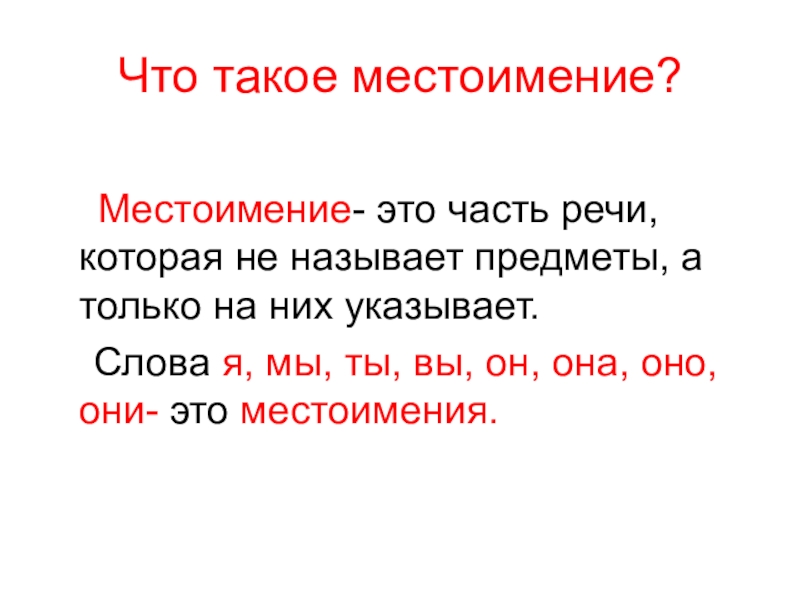 Что такое местоимение?

Местоимение- это часть речи, которая не называет предметы, а только на них указывает.

Слова я, мы, ты, вы, он, она, оно, они- это местоимения.